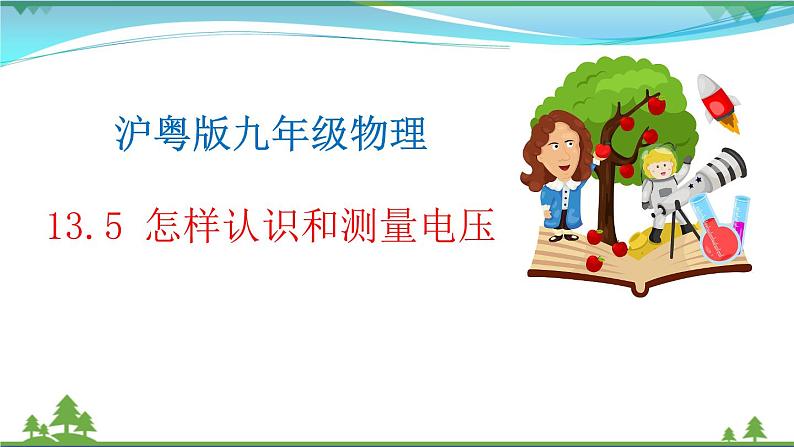 沪粤版九年级物理

13.5 怎样认识和测量电压